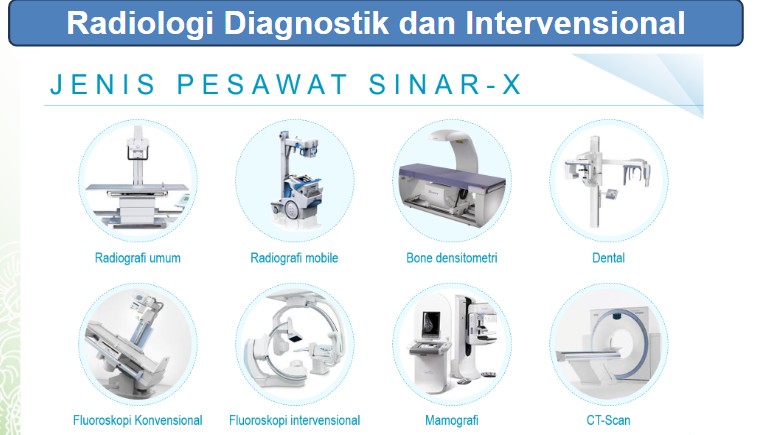 Radiologi Diagnostik dan Intervensional

JENIS PESAWAT SINAR-X

Radiografi umum

Radiografi mobile

Bone densitometri

Dental

Fluoroskopi Konvensional

Fluoroskopi intervensional

Mamografi

CT-Scan